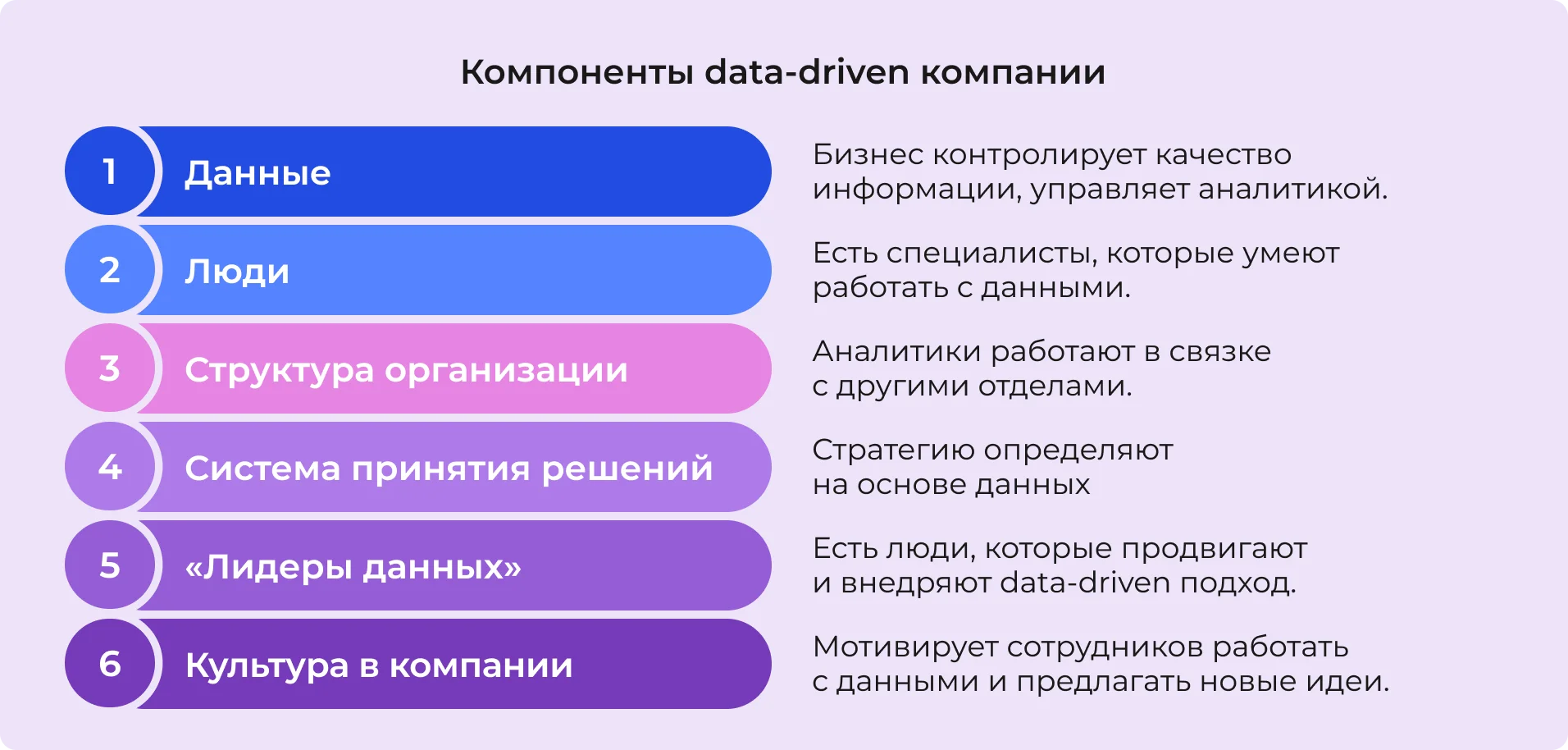 Компоненты data-driven компании

1 Данные

Бизнес контролирует качество информации, управляет аналитикой.

2 Люди

Есть специалисты, которые умеют работать с данными.

3 Структура организации

Аналитики работают в связке с другими отделами.

4 Система принятия решений

Стратегию определяют на основе данных

5 «Лидеры данных»

Есть люди, которые продвигают и внедряют data-driven подход.

6 Культура в компании

Мотивирует сотрудников работать с данными и предлагать новые идеи.